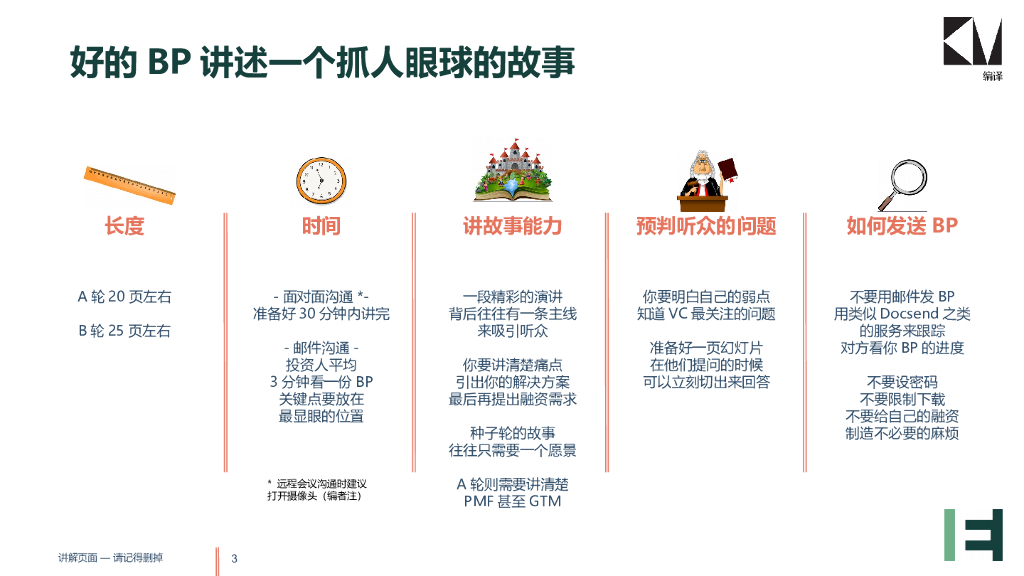 好的 BP 讲述一个抓人眼球的故事

编译

长度

A 轮 20 页左右

B 轮 25 页左右

时间

- 面对面沟通 *-
准备好 30 分钟内讲完

- 邮件沟通 -
投资人平均
3 分钟看一份 BP
关键点要放在
最显眼的位置

* 远程会议沟通时建议
打开摄像头（编者注）

讲故事能力

一段精彩的演讲
背后往往有一条主线
来吸引听众

你要讲清楚痛点
引出你的解决方案
最后再提出融资需求

种子轮的故事
往往只需要一个愿景

A 轮则需要讲清楚
PMF 甚至 GTM

预判听众的问题

你要明白自己的弱点
知道 VC 最关注的问题

准备好一页幻灯片
在他们提问的时候
可以立刻切出来回答

如何发送 BP

不要用邮件发 BP
用类似 Docsend 之类
的服务来跟踪
对方看你 BP 的进度

不要设密码
不要限制下载
不要给自己的融资
制造不必要的麻烦

讲解页面 — 请记得删掉

3